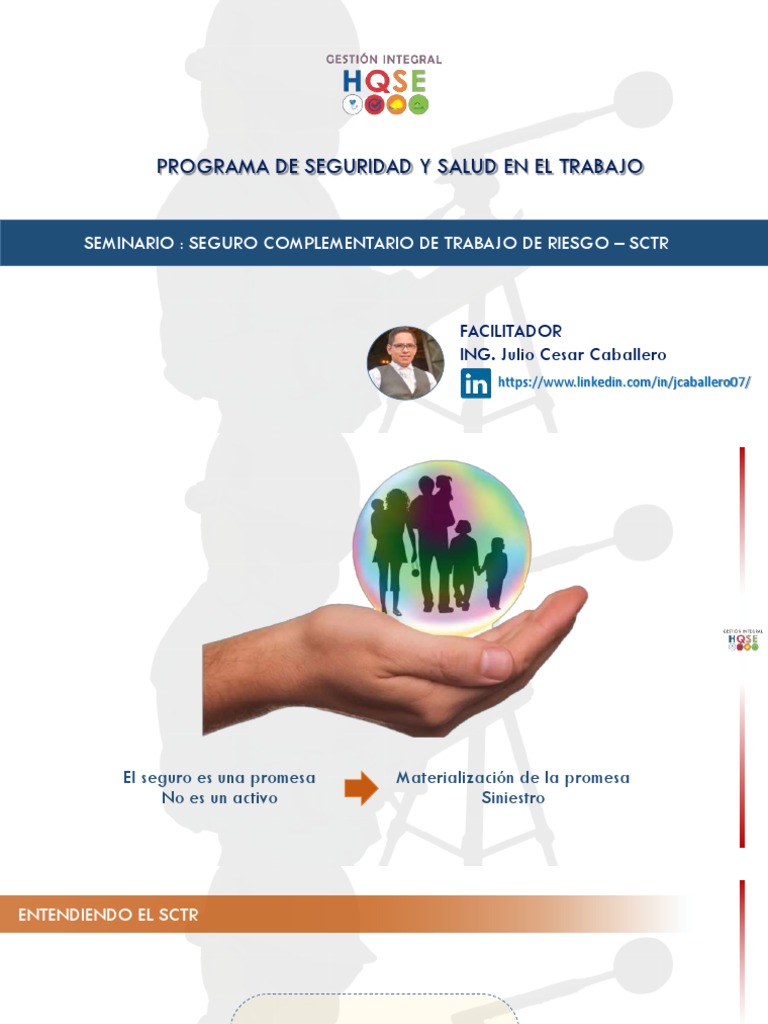 GESTIÓN INTEGRAL
HQSE

PROGRAMA DE SEGURIDAD Y SALUD EN EL TRABAJO

SEMINARIO : SEGURO COMPLEMENTARIO DE TRABAJO DE RIESGO – SCTR

FACILITADOR
ING. Julio Cesar Caballero
in https://www.linkedin.com/in/jcaballero07/

GESTIÓN INTEGRAL
HQSE

El seguro es una promesa
No es un activo

Materialización de la promesa
Siniestro

ENTENDIENDO EL SCTR